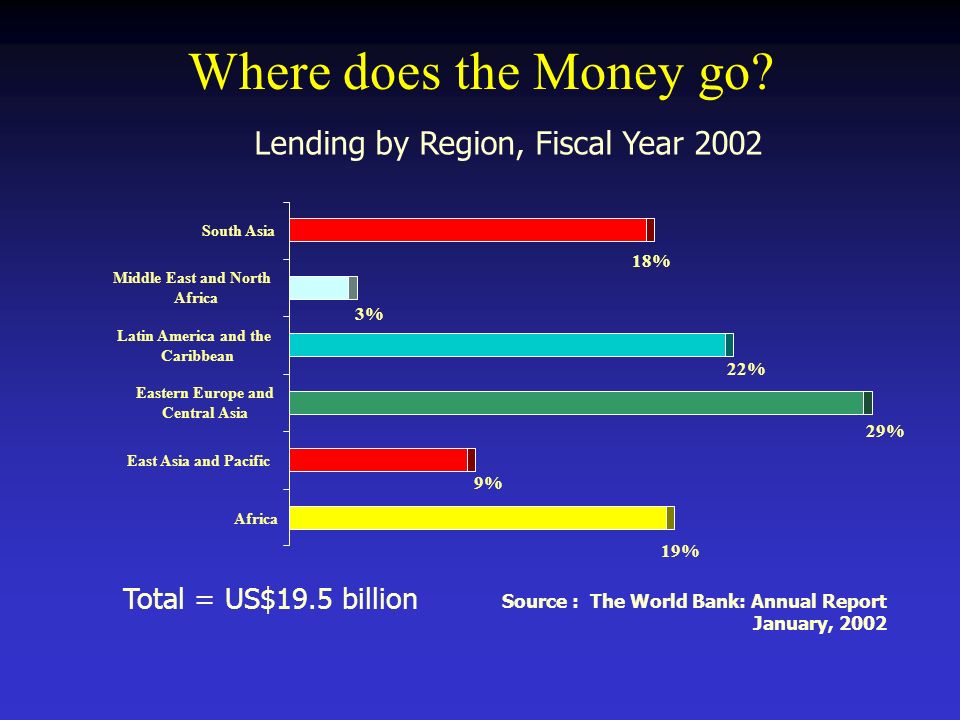 Where does the Money go?

Lending by Region, Fiscal Year 2002

South Asia
18%
Middle East and North Africa
3%
Latin America and the Caribbean
22%
Eastern Europe and Central Asia
29%
East Asia and Pacific
9%
Africa
19%

Total = US$19.5 billion

Source : The World Bank: Annual Report January, 2002